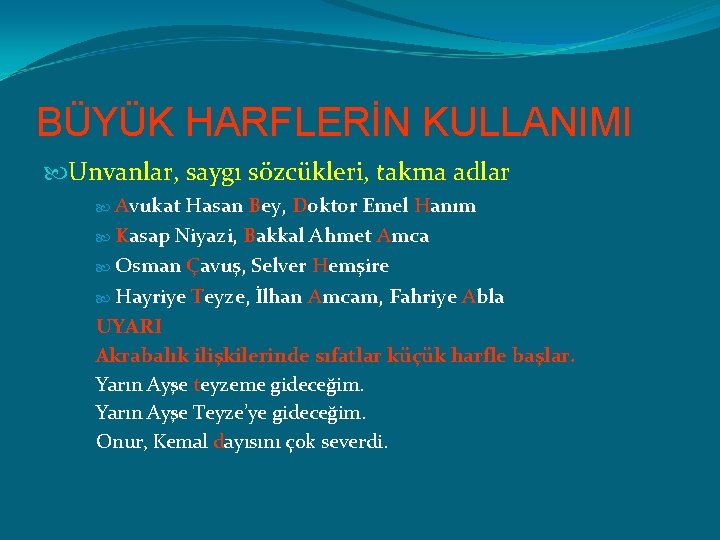 BÜYÜK HARFLERİN KULLANIMI

Unvanlar, saygı sözcükleri, takma adlar

Avukat Hasan Bey, Doktor Emel Hanım

Kasap Niyazi, Bakkal Ahmet Amca

Osman Çavuş, Selver Hemşire

Hayriye Teyze, İlhan Amcam, Fahriye Abla

UYARI

Akrabalık ilişkilerinde sıfatlar küçük harfle başlar.

Yarın Ayşe teyzeme gideceğim.

Yarın Ayşe Teyze'ye gideceğim.

Onur, Kemal dayısını çok severdi.